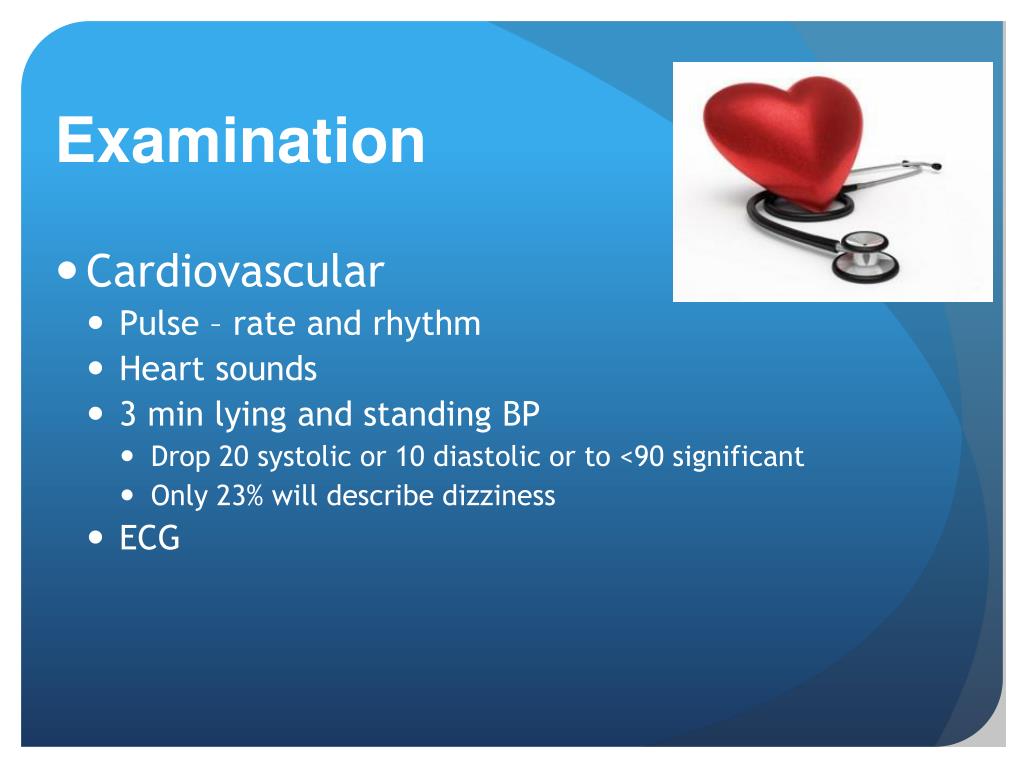 Examination

- Cardiovascular
  - Pulse – rate and rhythm
  - Heart sounds
  - 3 min lying and standing BP
    - Drop 20 systolic or 10 diastolic or to <90 significant
    - Only 23% will describe dizziness
  - ECG